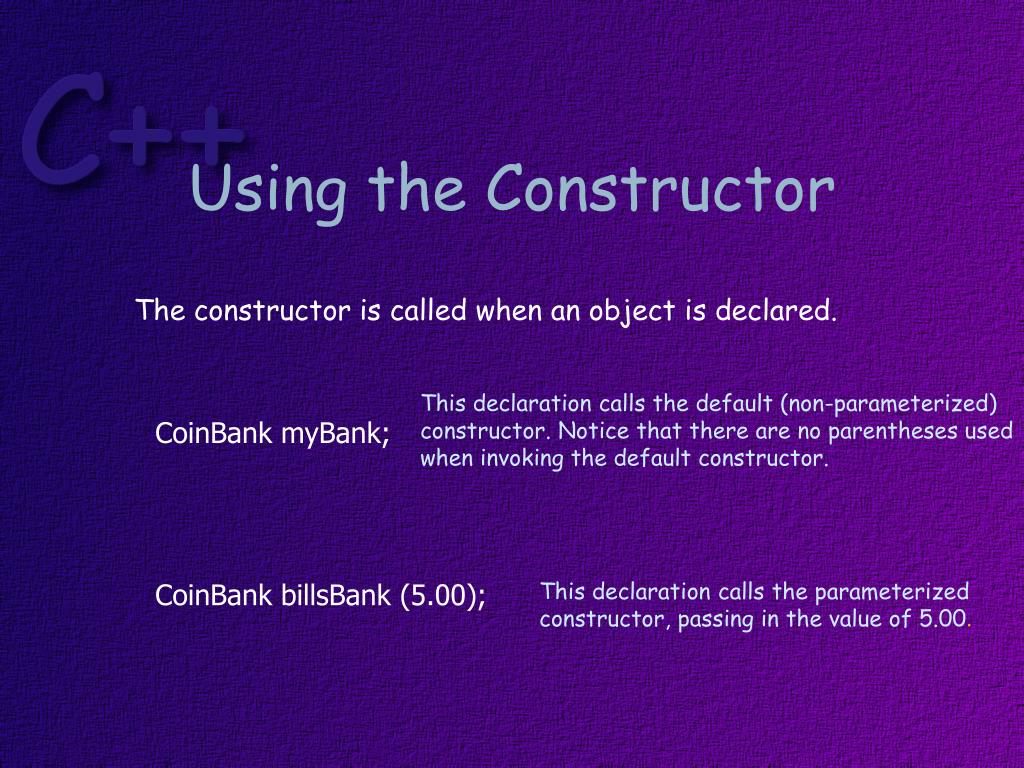 C++

Using the Constructor

The constructor is called when an object is declared.

CoinBank myBank;

This declaration calls the default (non-parameterized) constructor. Notice that there are no parentheses used when invoking the default constructor.

CoinBank billsBank (5.00);

This declaration calls the parameterized constructor, passing in the value of 5.00.